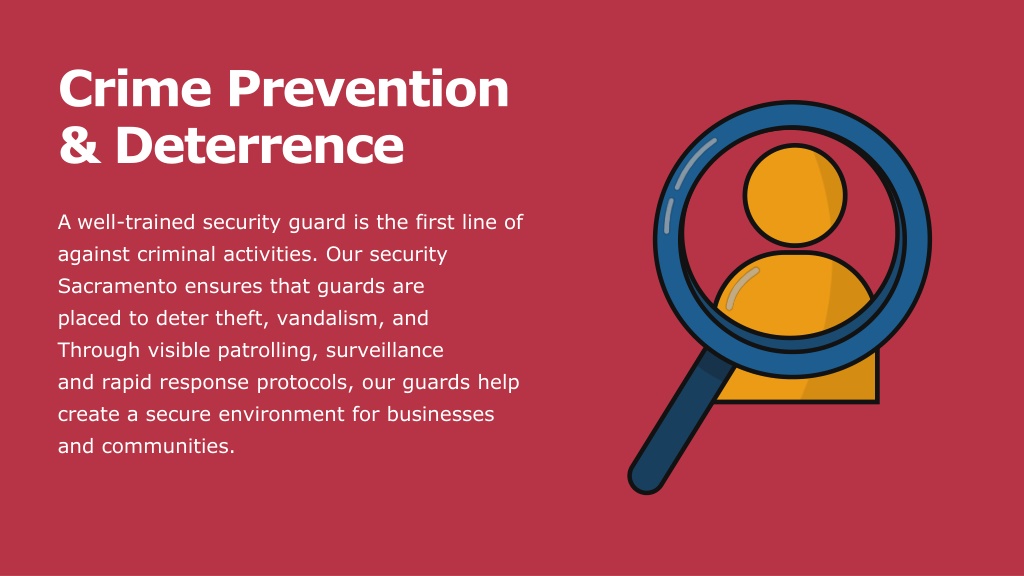 Crime Prevention & Deterrence

A well-trained security guard is the first line of against criminal activities. Our security Sacramento ensures that guards are placed to deter theft, vandalism, and Through visible patrolling, surveillance and rapid response protocols, our guards help create a secure environment for businesses and communities.